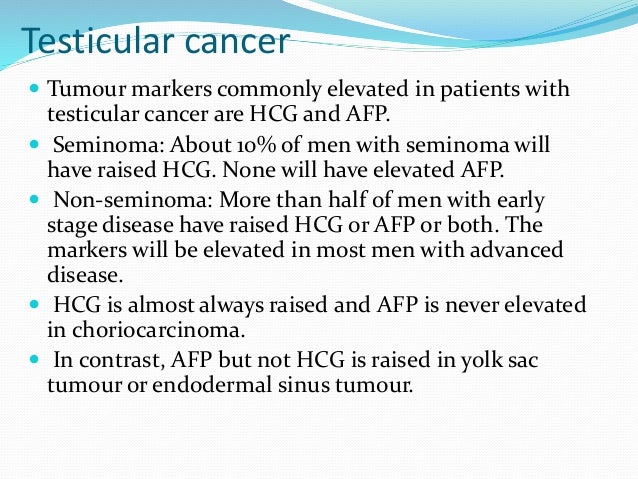 Testicular cancer

- Tumour markers commonly elevated in patients with testicular cancer are HCG and AFP.
- Seminoma: About 10% of men with seminoma will have raised HCG. None will have elevated AFP.
- Non-seminoma: More than half of men with early stage disease have raised HCG or AFP or both. The markers will be elevated in most men with advanced disease.
- HCG is almost always raised and AFP is never elevated in choriocarcinoma.
- In contrast, AFP but not HCG is raised in yolk sac tumour or endodermal sinus tumour.